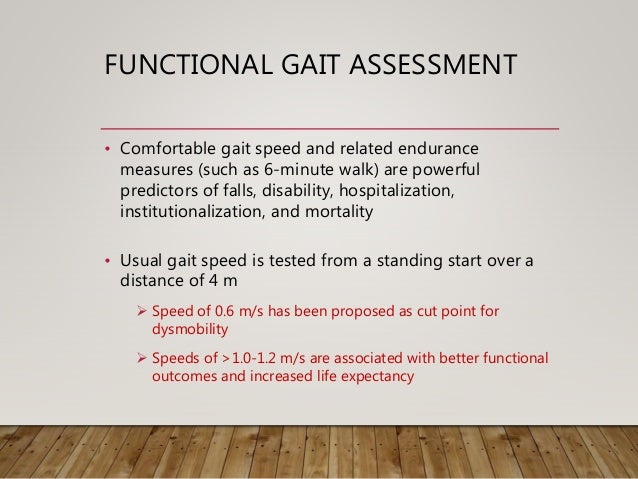 FUNCTIONAL GAIT ASSESSMENT

• Comfortable gait speed and related endurance measures (such as 6-minute walk) are powerful predictors of falls, disability, hospitalization, institutionalization, and mortality

• Usual gait speed is tested from a standing start over a distance of 4 m

➢ Speed of 0.6 m/s has been proposed as cut point for dysmobility

➢ Speeds of >1.0-1.2 m/s are associated with better functional outcomes and increased life expectancy